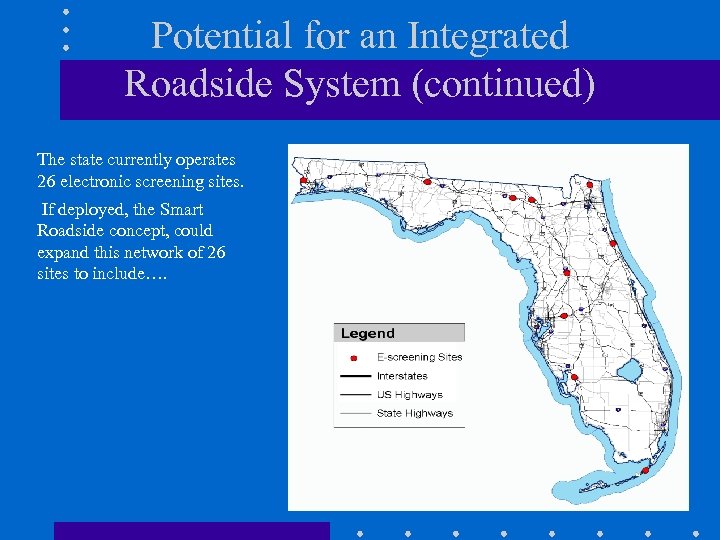 Potential for an Integrated Roadside System (continued)

The state currently operates 26 electronic screening sites.

If deployed, the Smart Roadside concept, could expand this network of 26 sites to include….

Legend
E-screening Sites
Interstates
US Highways
State Highways